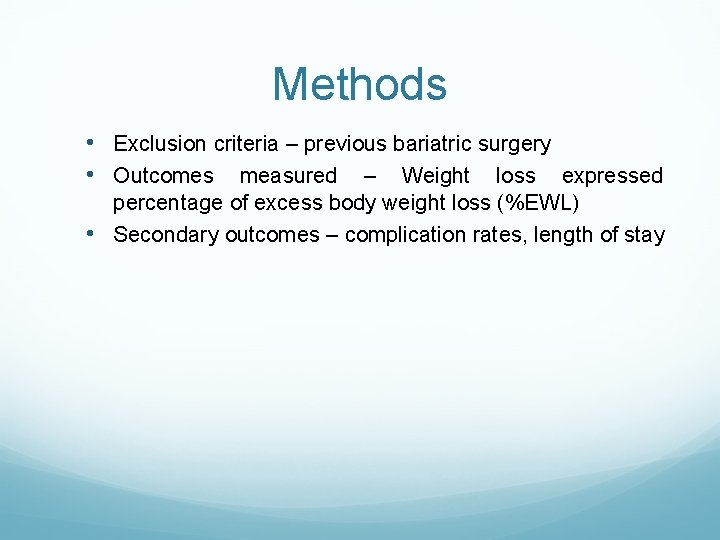 Methods

• Exclusion criteria – previous bariatric surgery
• Outcomes measured – Weight loss expressed percentage of excess body weight loss (%EWL)
• Secondary outcomes – complication rates, length of stay